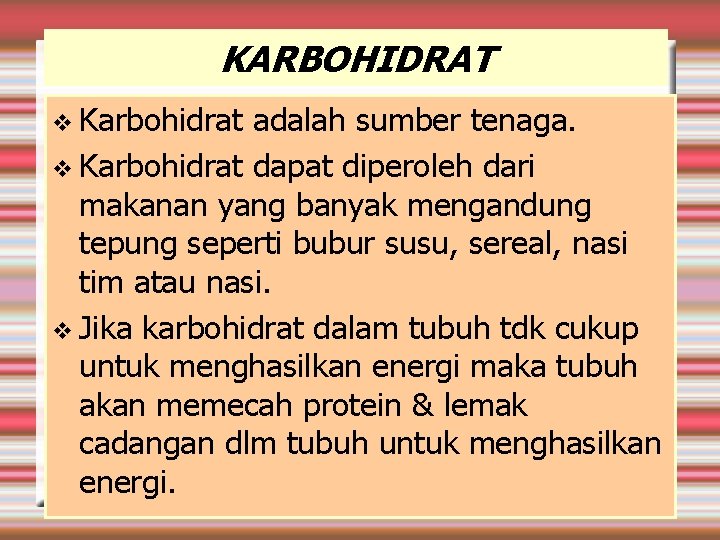 KARBOHIDRAT

❖ Karbohidrat adalah sumber tenaga.

❖ Karbohidrat dapat diperoleh dari makanan yang banyak mengandung tepung seperti bubur susu, sereal, nasi tim atau nasi.

❖ Jika karbohidrat dalam tubuh tdk cukup untuk menghasilkan energi maka tubuh akan memecah protein & lemak cadangan dlm tubuh untuk menghasilkan energi.